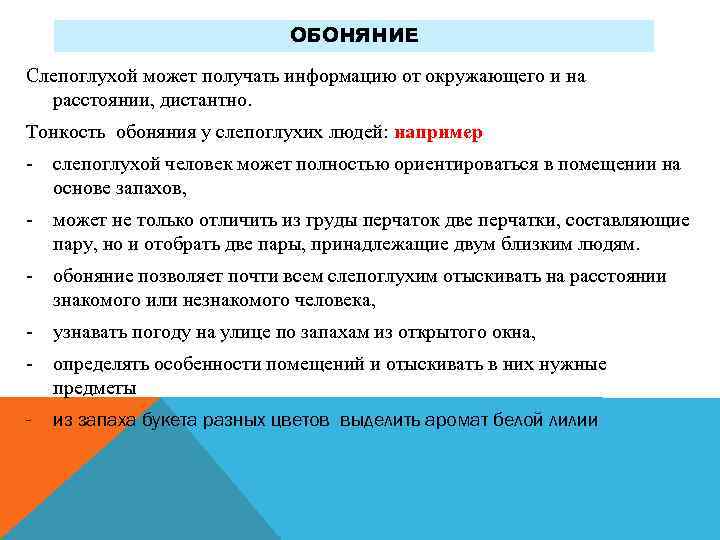 ОБОНЯНИЕ

Слепоглухой может получать информацию от окружающего и на расстоянии, дистантно.

Тонкость обоняния у слепоглухих людей: например

- слепоглухой человек может полностью ориентироваться в помещении на основе запахов,
- может не только отличить из груды перчаток две перчатки, составляющие пару, но и отобрать две пары, принадлежащие двум близким людям.
- обоняние позволяет почти всем слепоглухим отыскивать на расстоянии знакомого или незнакомого человека,
- узнавать погоду на улице по запахам из открытого окна,
- определять особенности помещений и отыскивать в них нужные предметы
- из запаха букета разных цветов выделить аромат белой лилии